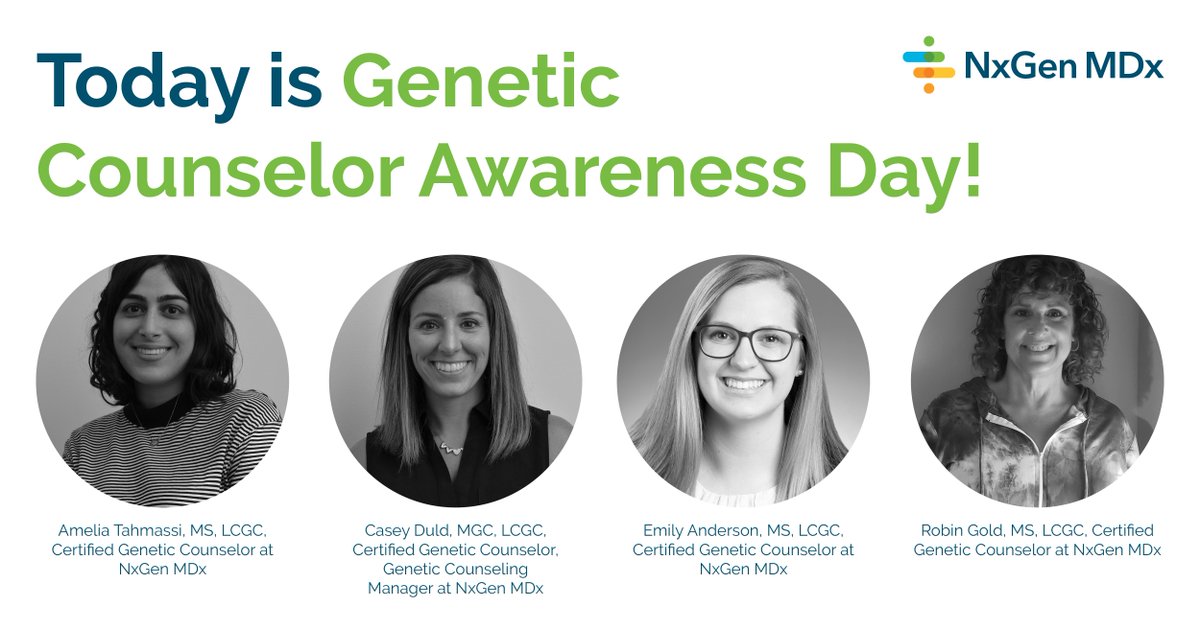 Today is Genetic Counselor Awareness Day!

NxGen MDx

Amelia Tahmassi, MS, LCGC, Certified Genetic Counselor at NxGen MDx

Casey Duld, MGC, LCGC, Certified Genetic Counselor, Genetic Counseling Manager at NxGen MDx

Emily Anderson, MS, LCGC, Certified Genetic Counselor at NxGen MDx

Robin Gold, MS, LCGC, Certified Genetic Counselor at NxGen MDx